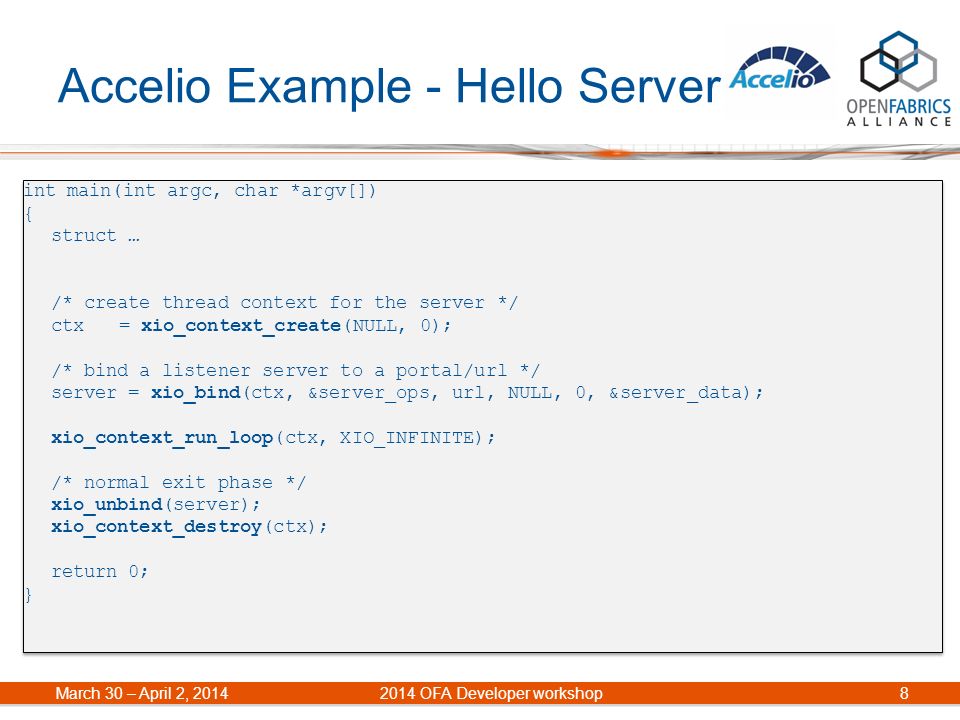 Accelio Example - Hello Server

Accelio

OPENFABRICS ALLIANCE

int main(int argc, char *argv[])
{
  struct …

  /* create thread context for the server */
  ctx    = xio_context_create(NULL, 0);

  /* bind a listener server to a portal/url */
  server = xio_bind(ctx, &server_ops, url, NULL, 0, &server_data);

  xio_context_run_loop(ctx, XIO_INFINITE);

  /* normal exit phase */
  xio_unbind(server);
  xio_context_destroy(ctx);

  return 0;
}

March 30 – April 2, 2014    2014 OFA Developer workshop    8